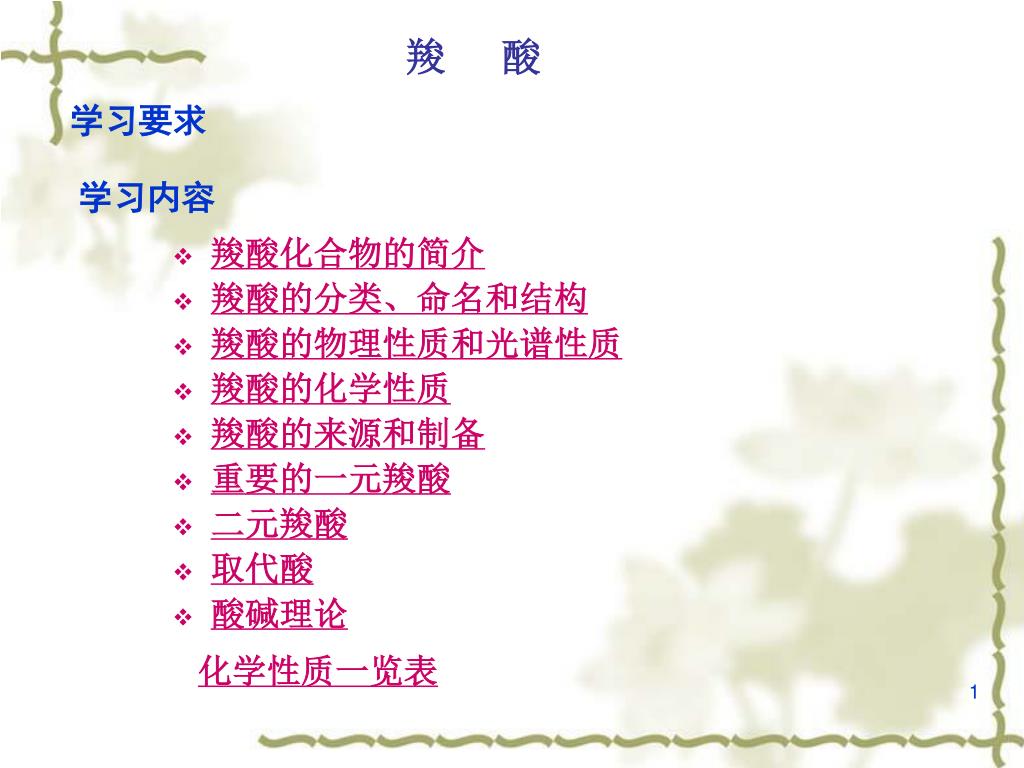 羧　酸

学习要求

学习内容

❖ 羧酸化合物的简介
❖ 羧酸的分类、命名和结构
❖ 羧酸的物理性质和光谱性质
❖ 羧酸的化学性质
❖ 羧酸的来源和制备
❖ 重要的一元羧酸
❖ 二元羧酸
❖ 取代酸
❖ 酸碱理论

化学性质一览表

1